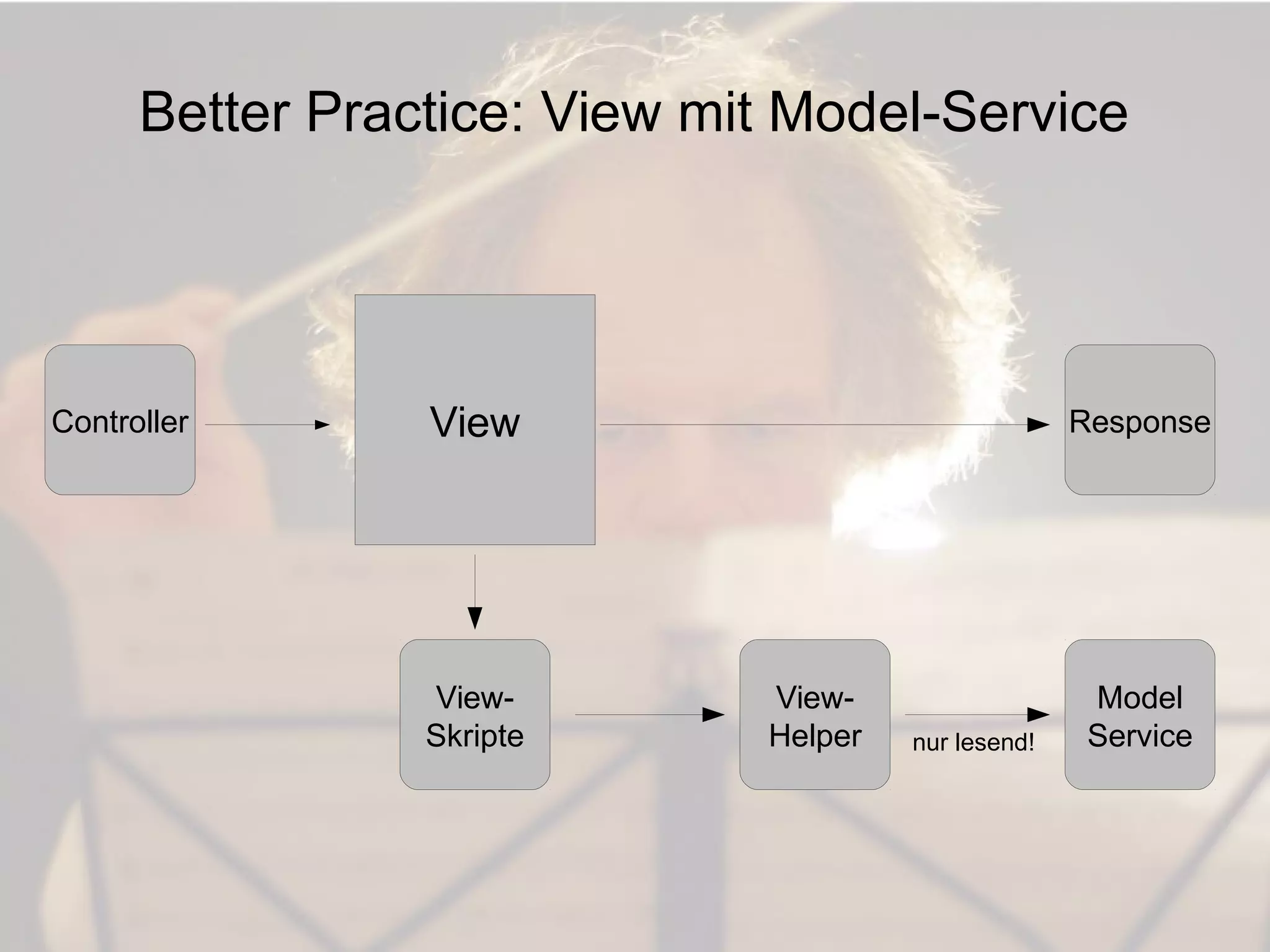 Better Practice: View mit Model-Service

Controller

View

Response

View-Skripte

View-Helper

nur lesend!

Model Service